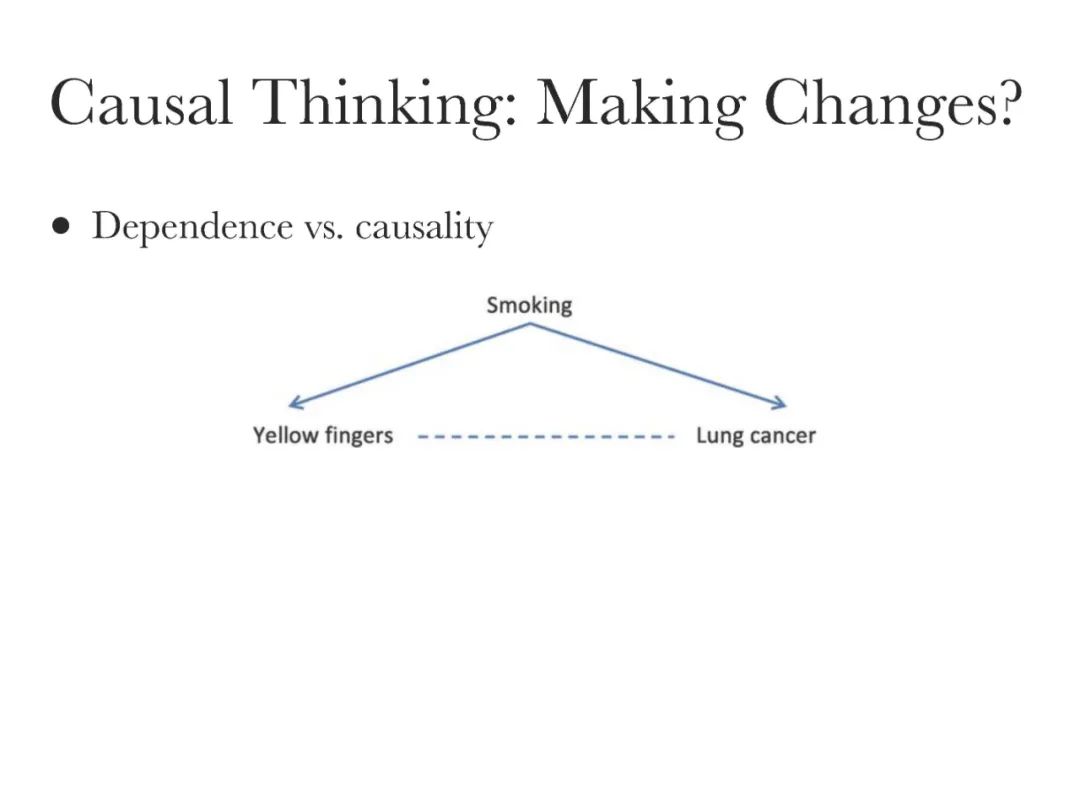 Causal Thinking: Making Changes?

• Dependence vs. causality

Smoking

Yellow fingers

Lung cancer